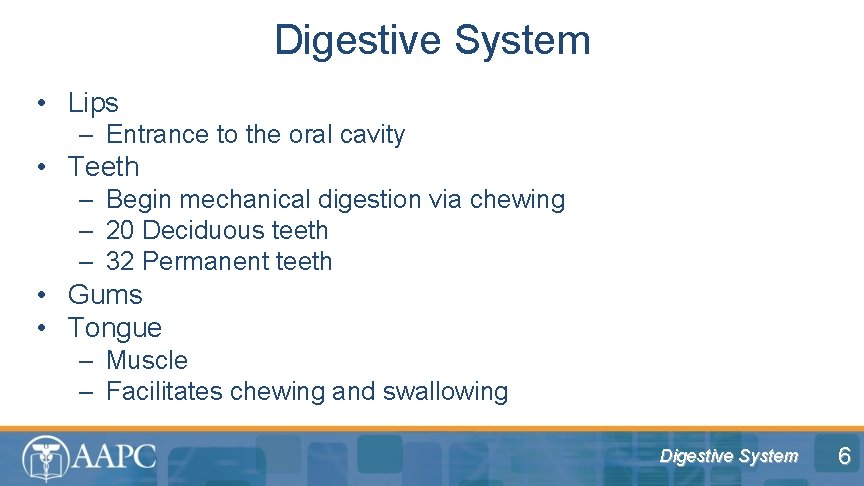 Digestive System

• Lips
– Entrance to the oral cavity
• Teeth
– Begin mechanical digestion via chewing
– 20 Deciduous teeth
– 32 Permanent teeth
• Gums
• Tongue
– Muscle
– Facilitates chewing and swallowing

AAPC

Digestive System 6